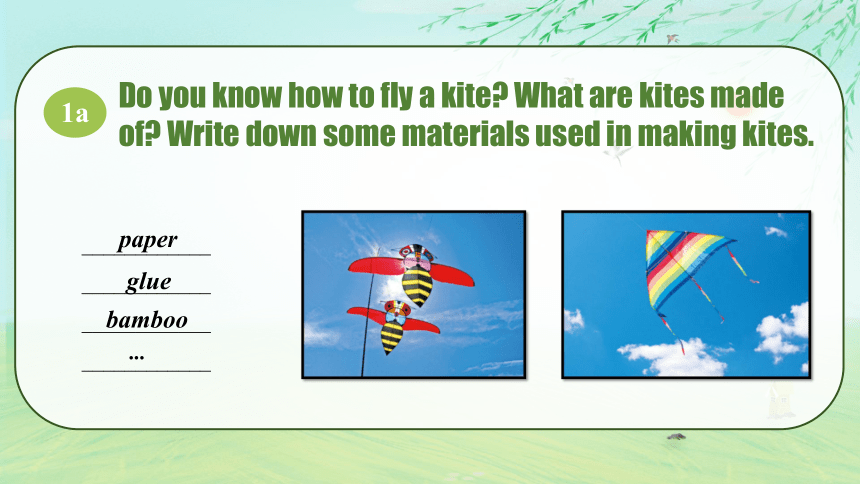 1a

Do you know how to fly a kite? What are kites made of? Write down some materials used in making kites.

paper
glue
bamboo
...